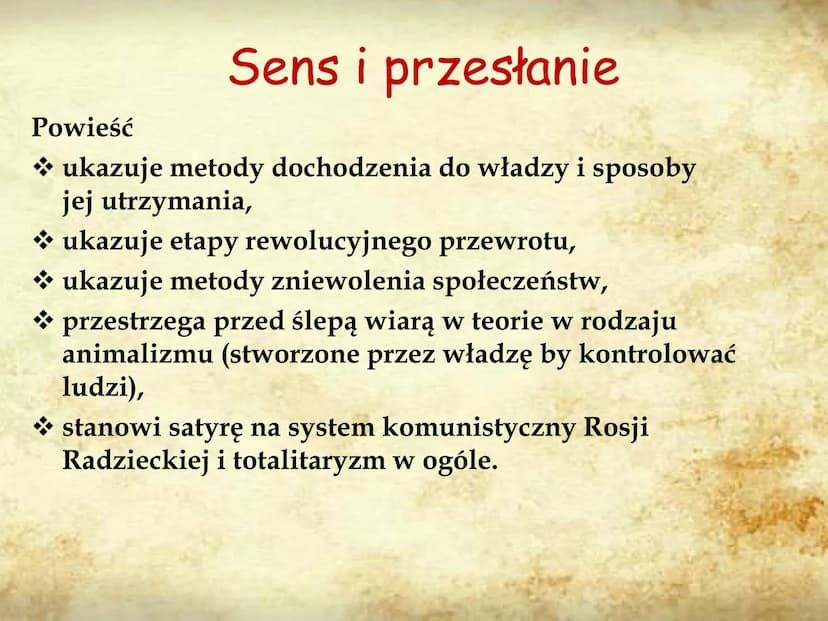 Sens i przesłanie

Powieść

❖ ukazuje metody dochodzenia do władzy i sposoby jej utrzymania,

❖ ukazuje etapy rewolucyjnego przewrotu,

❖ ukazuje metody zniewolenia społeczeństw,

❖ przestrzega przed ślepą wiarą w teorie w rodzaju animalizmu (stworzone przez władzę by kontrolować ludzi),

❖ stanowi satyrę na system komunistyczny Rosji Radzieckiej i totalitaryzm w ogóle.